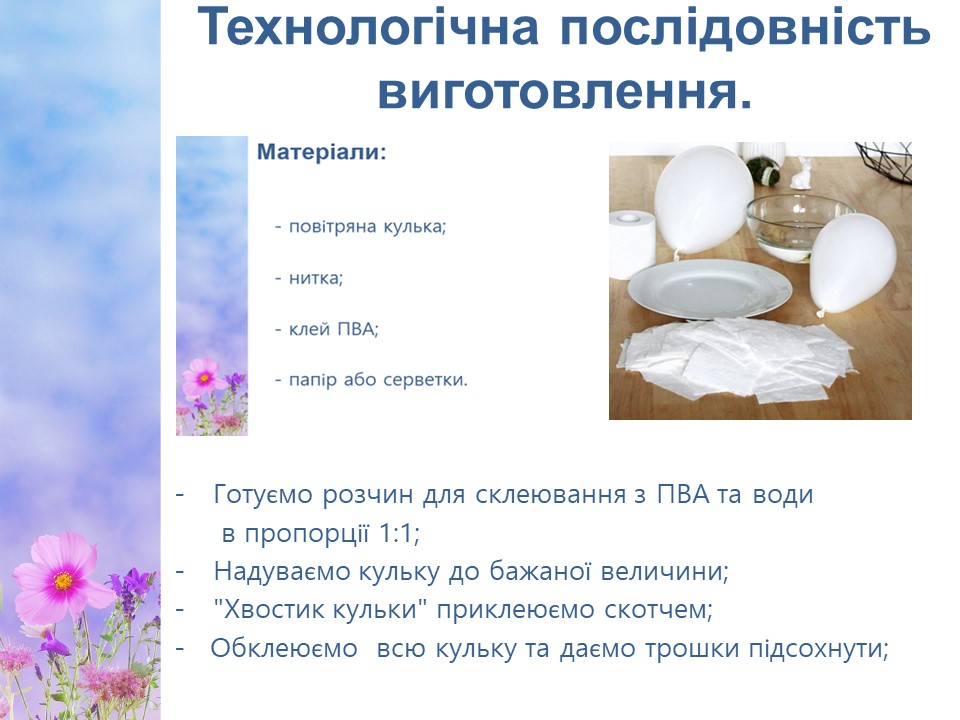 Технологічна послідовність виготовлення.

Матеріали:

- повітряна кулька;

- нитка;

- клей ПВА;

- папір або серветки.

- Готуємо розчин для склеювання з ПВА та води в пропорції 1:1;
- Надуваємо кульку до бажаної величини;
- "Хвостик кульки" приклеюємо скотчем;
- Обклеюємо всю кульку та даємо трошки підсохнути;